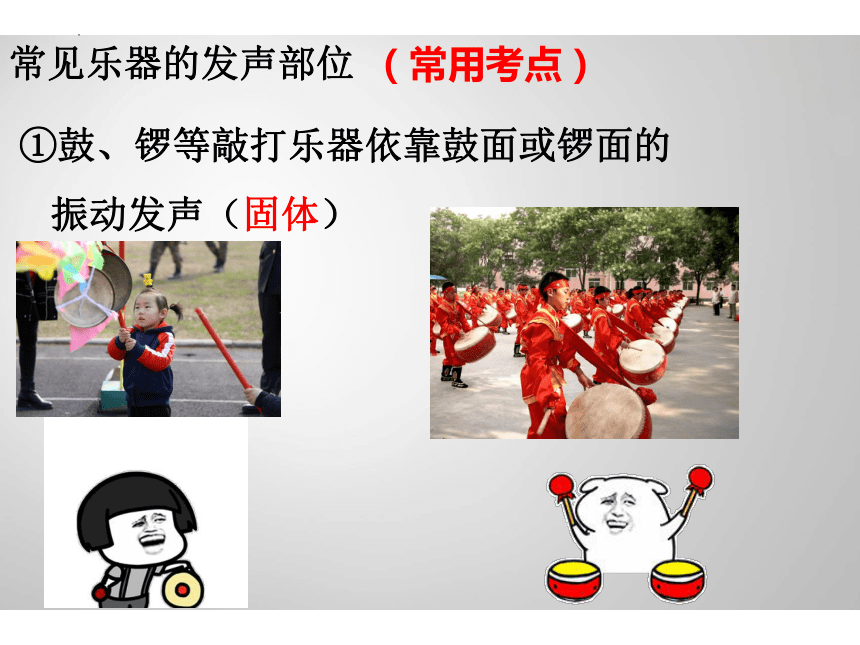 常见乐器的发声部位 （常用考点）

①鼓、锣等敲打乐器依靠鼓面或锣面的振动发声（固体）